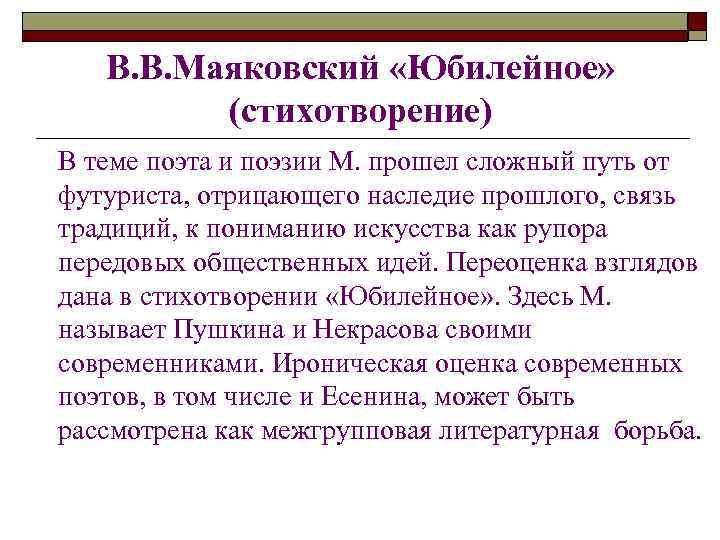 В.В.Маяковский «Юбилейное» (стихотворение)

В теме поэта и поэзии М. прошел сложный путь от футуриста, отрицающего наследие прошлого, связь традиций, к пониманию искусства как рупора передовых общественных идей. Переоценка взглядов дана в стихотворении «Юбилейное». Здесь М. называет Пушкина и Некрасова своими современниками. Ироническая оценка современных поэтов, в том числе и Есенина, может быть рассмотрена как межгрупповая литературная борьба.